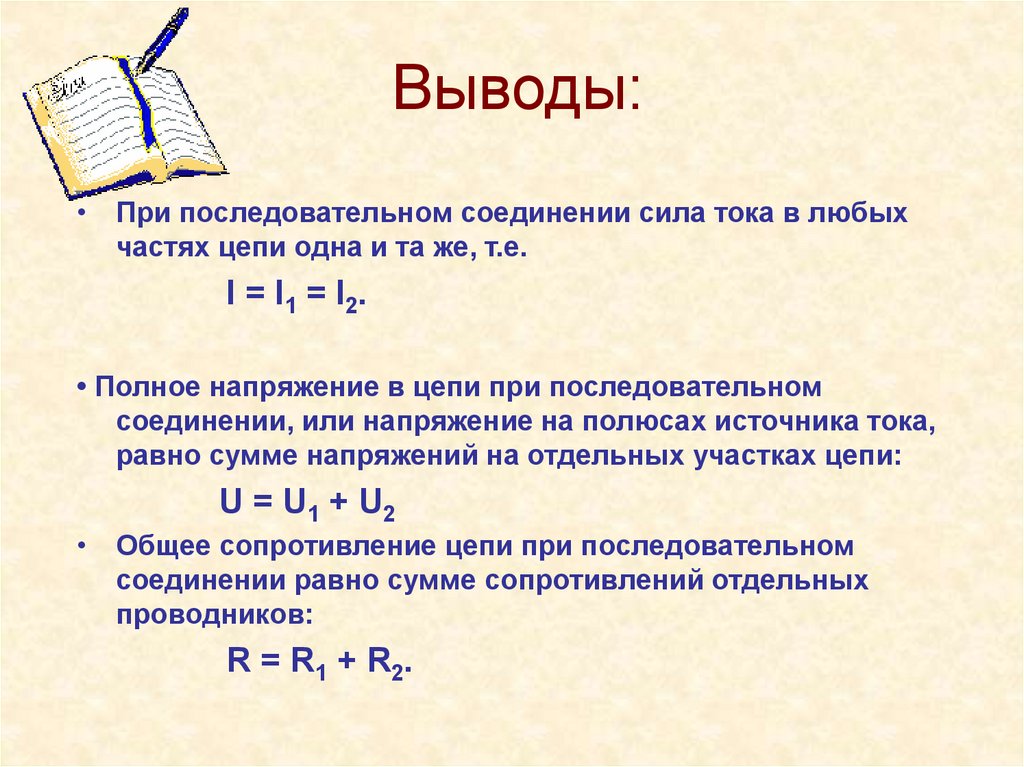 Выводы:

• При последовательном соединении сила тока в любых частях цепи одна и та же, т.е.

$I = I_1 = I_2$.

• Полное напряжение в цепи при последовательном соединении, или напряжение на полюсах источника тока, равно сумме напряжений на отдельных участках цепи:

$U = U_1 + U_2$

• Общее сопротивление цепи при последовательном соединении равно сумме сопротивлений отдельных проводников:

$R = R_1 + R_2$.